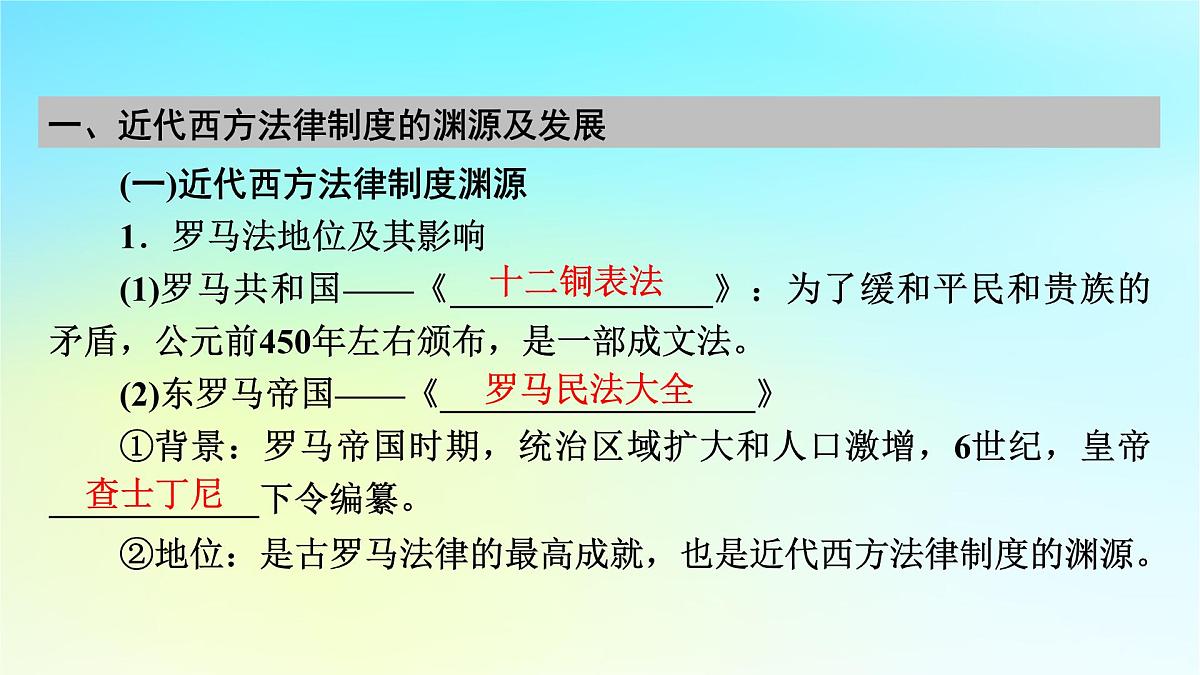 一、近代西方法律制度的渊源及发展

(一)近代西方法律制度渊源

1．罗马法地位及其影响

(1)罗马共和国——《十二铜表法》：为了缓和平民和贵族的矛盾，公元前450年左右颁布，是一部成文法。

(2)东罗马帝国——《罗马民法大全》

①背景：罗马帝国时期，统治区域扩大和人口激增，6世纪，皇帝查士丁尼下令编纂。

②地位：是古罗马法律的最高成就，也是近代西方法律制度的渊源。